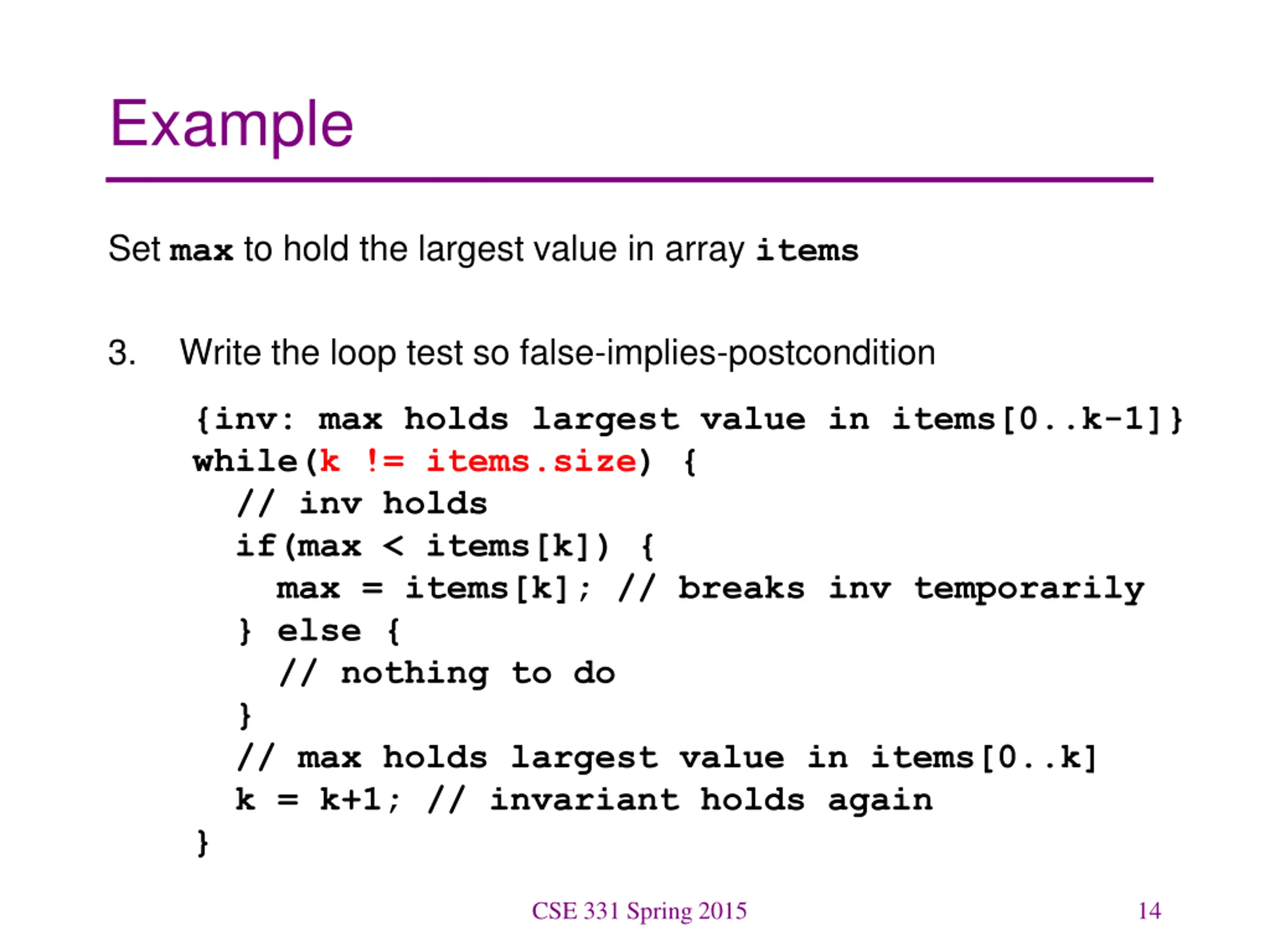 Example

Set max to hold the largest value in array items

3. Write the loop test so false-implies-postcondition

{inv: max holds largest value in items[0..k-1]}
while(k != items.size) {
  // inv holds
  if(max < items[k]) {
    max = items[k]; // breaks inv temporarily
  } else {
    // nothing to do
  }
  // max holds largest value in items[0..k]
  k = k+1; // invariant holds again
}

CSE 331 Spring 2015

14